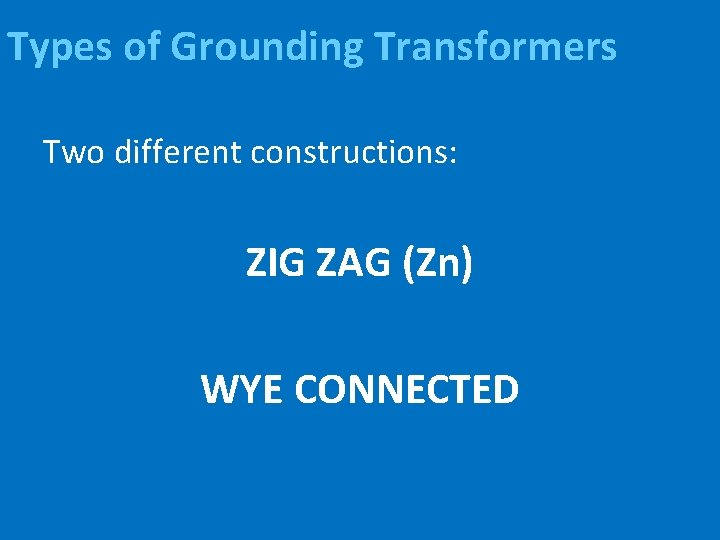 Types of Grounding Transformers

Two different constructions:

ZIG ZAG (Zn)

WYE CONNECTED